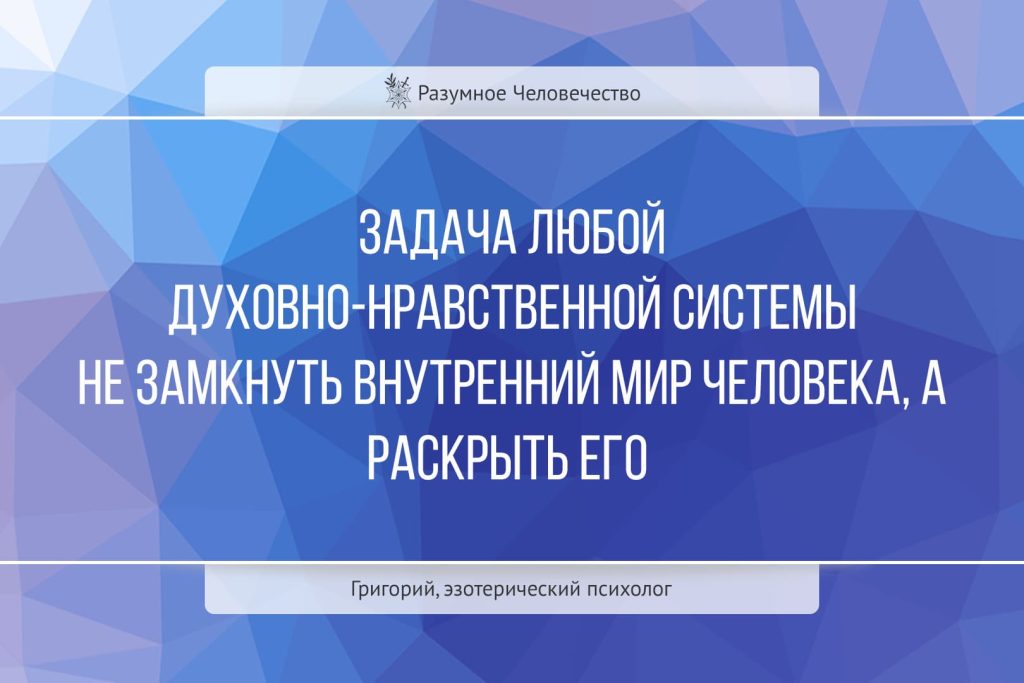 Разумное Человечество

ЗАДАЧА ЛЮБОЙ ДУХОВНО-НРАВСТВЕННОЙ СИСТЕМЫ НЕ ЗАМКНУТЬ ВНУТРЕННИЙ МИР ЧЕЛОВЕКА, А РАСКРЫТЬ ЕГО

Григорий, эзотерический психолог